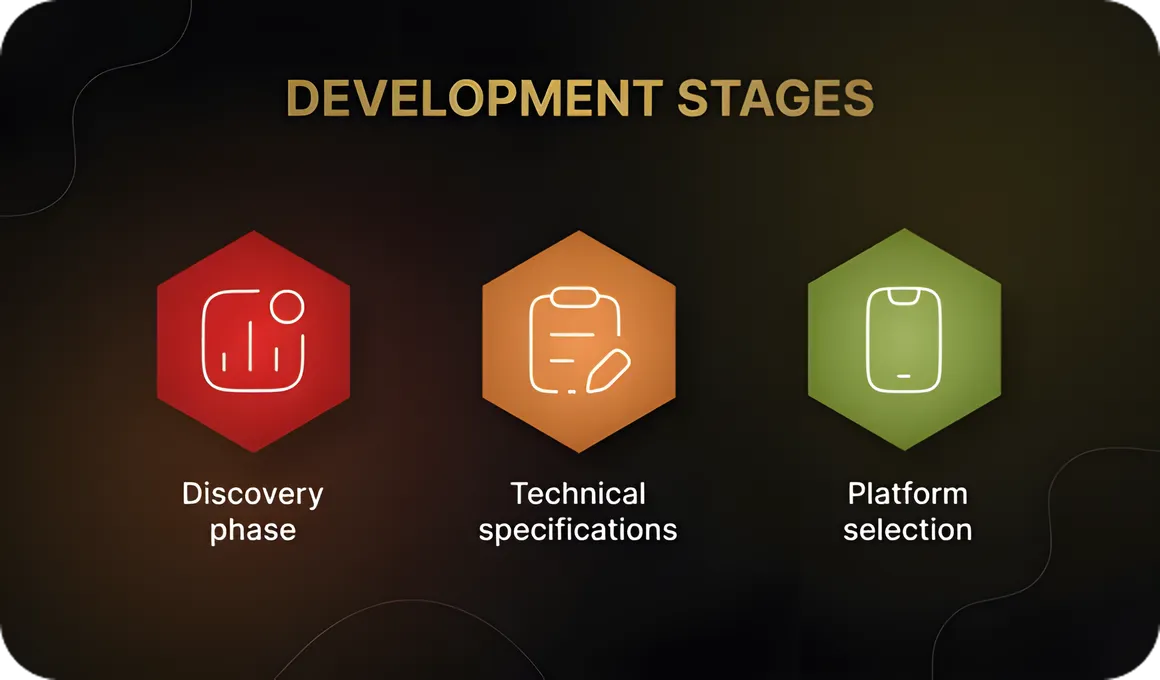 DEVELOPMENT STAGES

Discovery phase

Technical specifications

Platform selection